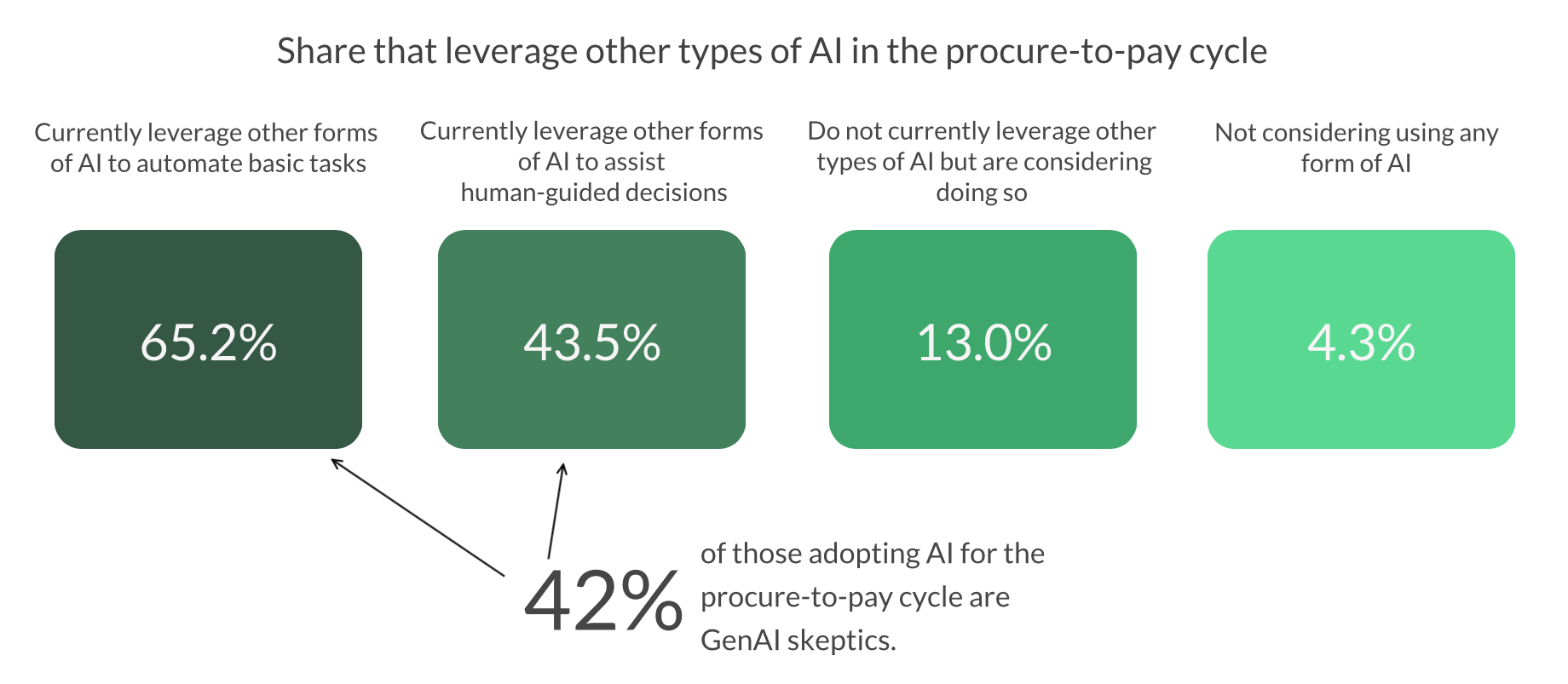 Share that leverage other types of AI in the procure-to-pay cycle

Currently leverage other forms of AI to automate basic tasks

65.2%

Currently leverage other forms of AI to assist human-guided decisions

43.5%

Do not currently leverage other types of AI but are considering doing so

13.0%

Not considering using any form of AI

4.3%

42% of those adopting AI for the procure-to-pay cycle are GenAI skeptics.